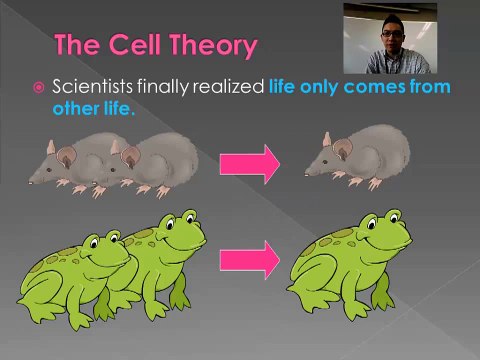 The Cell Theory

Scientists finally realized life only comes from other life.